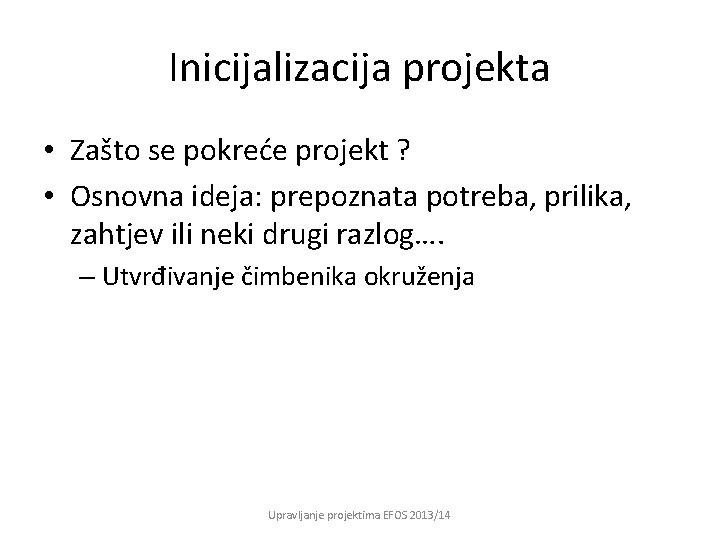 Inicijalizacija projekta

• Zašto se pokreće projekt ?
• Osnovna ideja: prepoznata potreba, prilika, zahtjev ili neki drugi razlog….
– Utvrđivanje čimbenika okruženja

Upravljanje projektima EFOS 2013/14